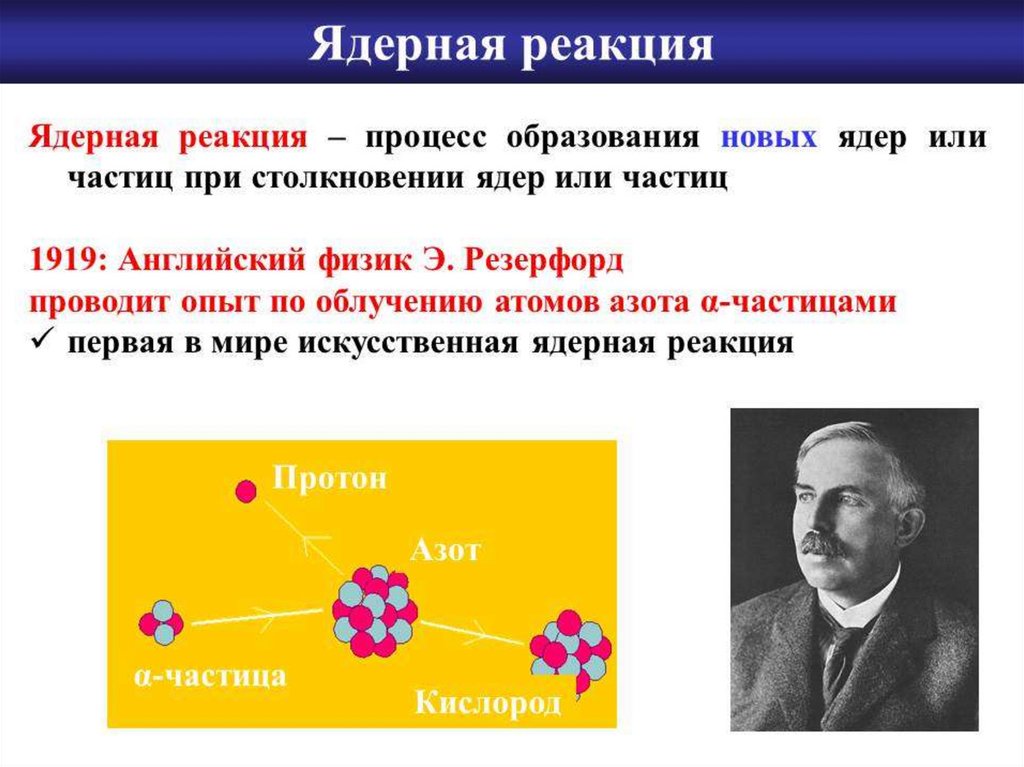 Ядерная реакция

Ядерная реакция – процесс образования новых ядер или частиц при столкновении ядер или частиц

1919: Английский физик Э. Резерфорд проводит опыт по облучению атомов азота α-частицами
✓ первая в мире искусственная ядерная реакция

Протон
Азот
α-частица
Кислород